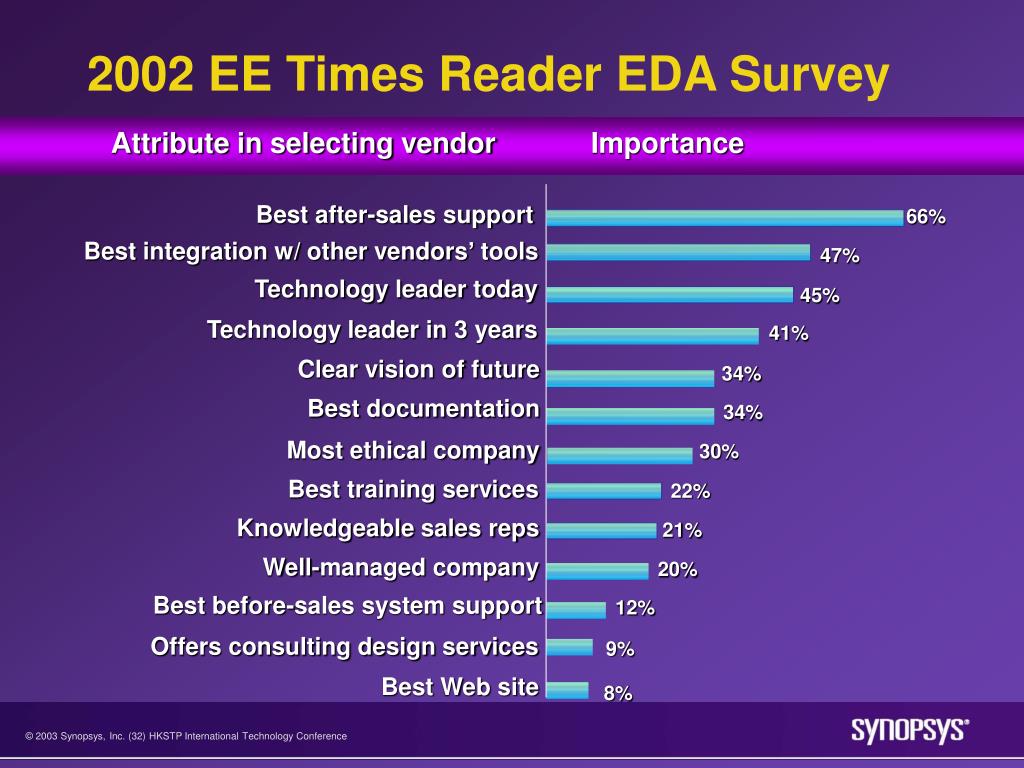 2002 EE Times Reader EDA Survey

Attribute in selecting vendor Importance

Best after-sales support 66%
Best integration w/ other vendors' tools 47%
Technology leader today 45%
Technology leader in 3 years 41%
Clear vision of future 34%
Best documentation 34%
Most ethical company 30%
Best training services 22%
Knowledgeable sales reps 21%
Well-managed company 20%
Best before-sales system support 12%
Offers consulting design services 9%
Best Web site 8%

© 2003 Synopsys, Inc. (32) HKSTP International Technology Conference

SYNOPSYS®